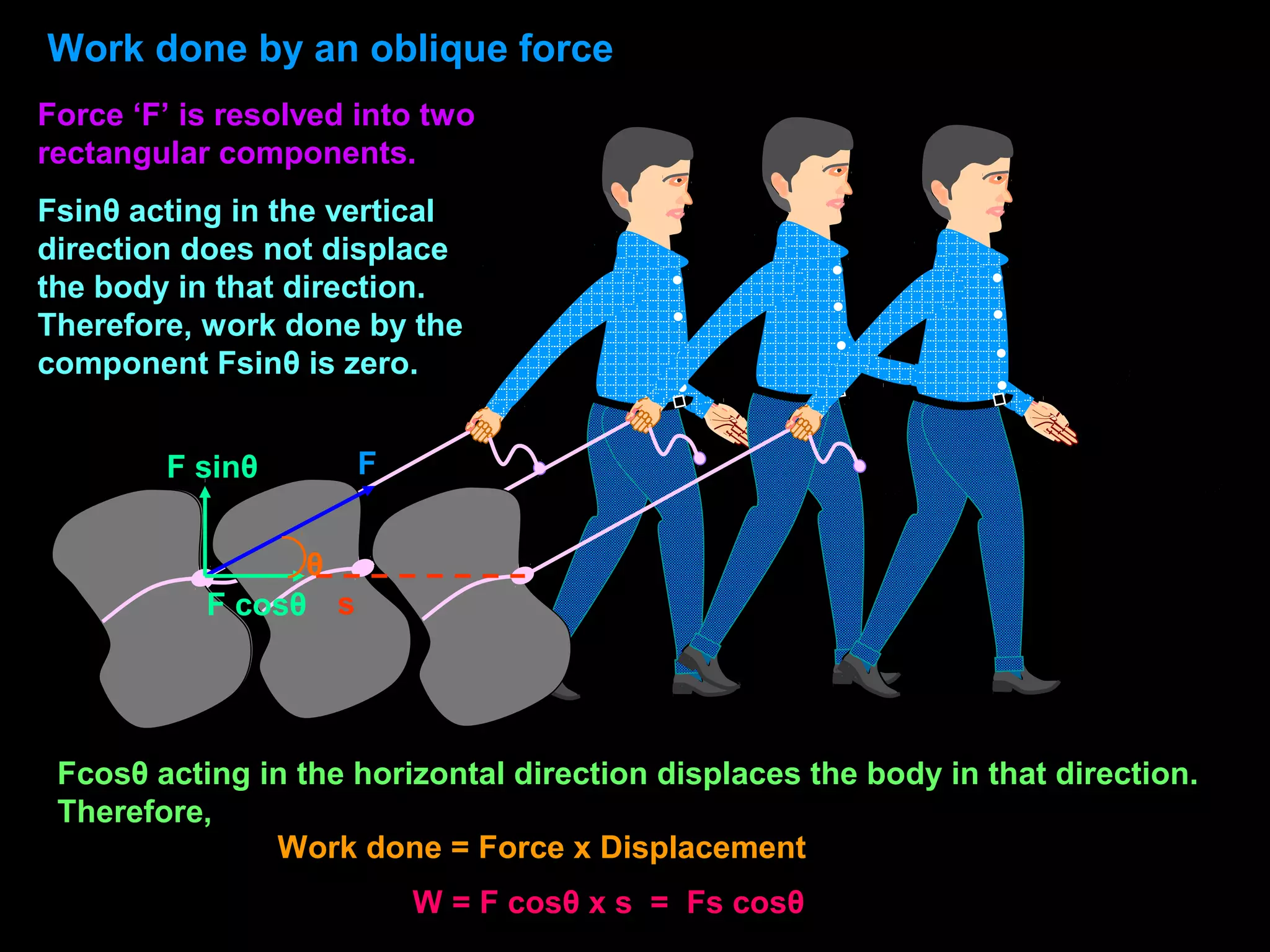 Work done by an oblique force

Force ‘F’ is resolved into two rectangular components.

Fsinθ acting in the vertical direction does not displace the body in that direction. Therefore, work done by the component Fsinθ is zero.

F sinθ

F

θ

F cosθ

s

Fcosθ acting in the horizontal direction displaces the body in that direction. Therefore,

Work done = Force x Displacement

W = F cosθ x s = Fs cosθ